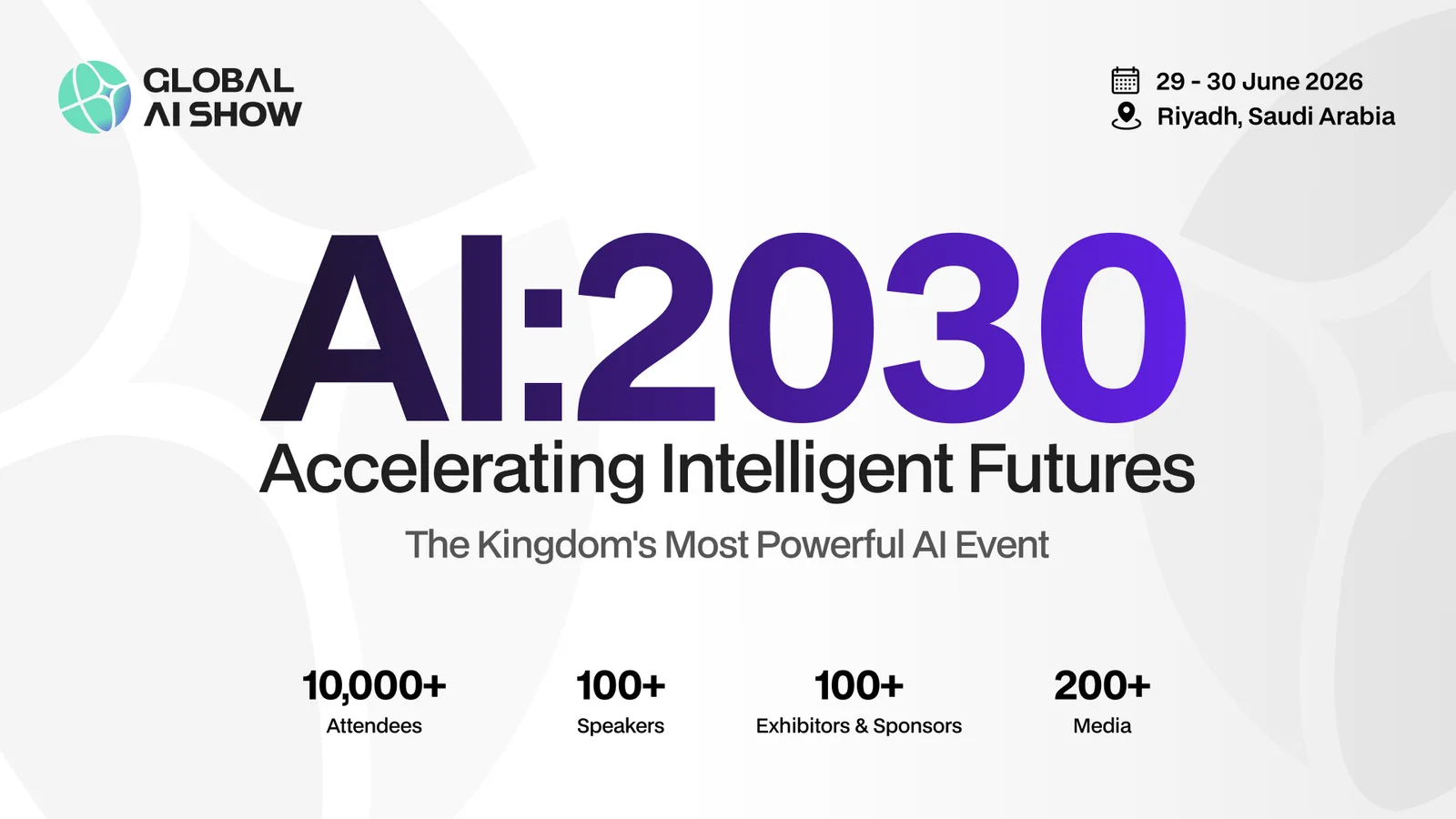 GLOBAL AI SHOW

29 - 30 June 2026
Riyadh, Saudi Arabia

AI:2030
Accelerating Intelligent Futures

The Kingdom's Most Powerful AI Event

10,000+
Attendees

100+
Speakers

100+
Exhibitors & Sponsors

200+
Media